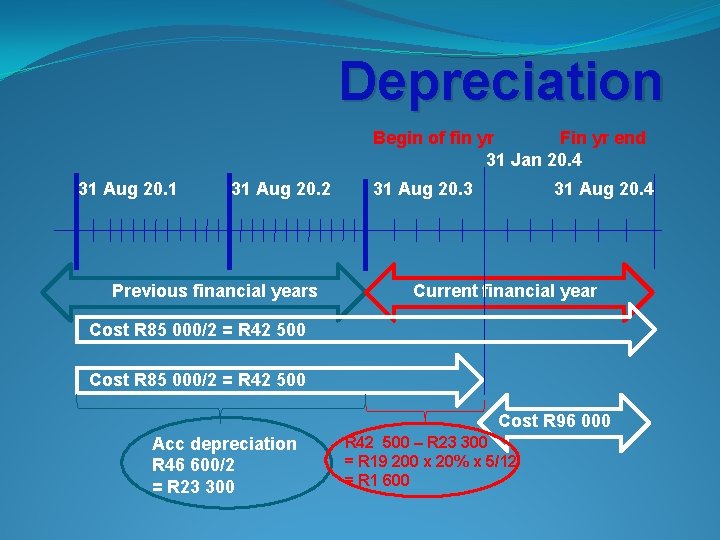 Depreciation

Begin of fin yr

Fin yr end

31 Jan 20.4

31 Aug 20.1

31 Aug 20.2

31 Aug 20.3

31 Aug 20.4

Previous financial years

Current financial year

Cost R85 000/2 = R42 500

Cost R85 000/2 = R42 500

Cost R96 000

Acc depreciation R46 600/2 = R23 300

R42 500 – R23 300 = R19 200 x 20% x 5/12 = R1 600